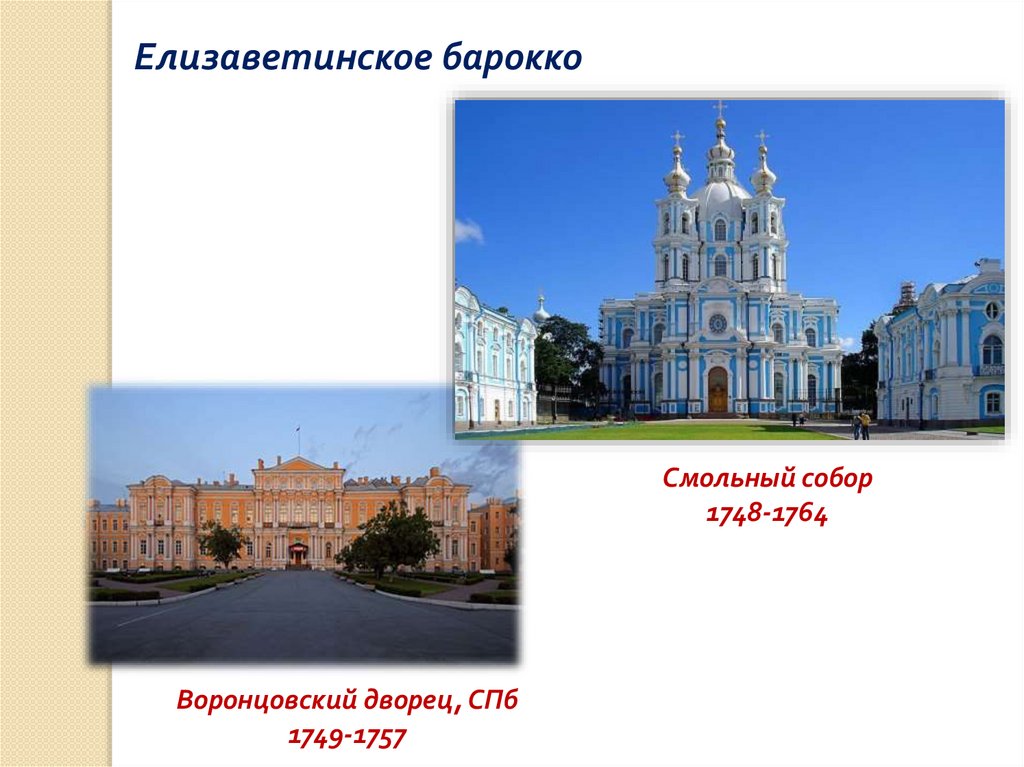 Елизаветинское барокко

Смольный собор
1748-1764

Воронцовский дворец, СПб
1749-1757